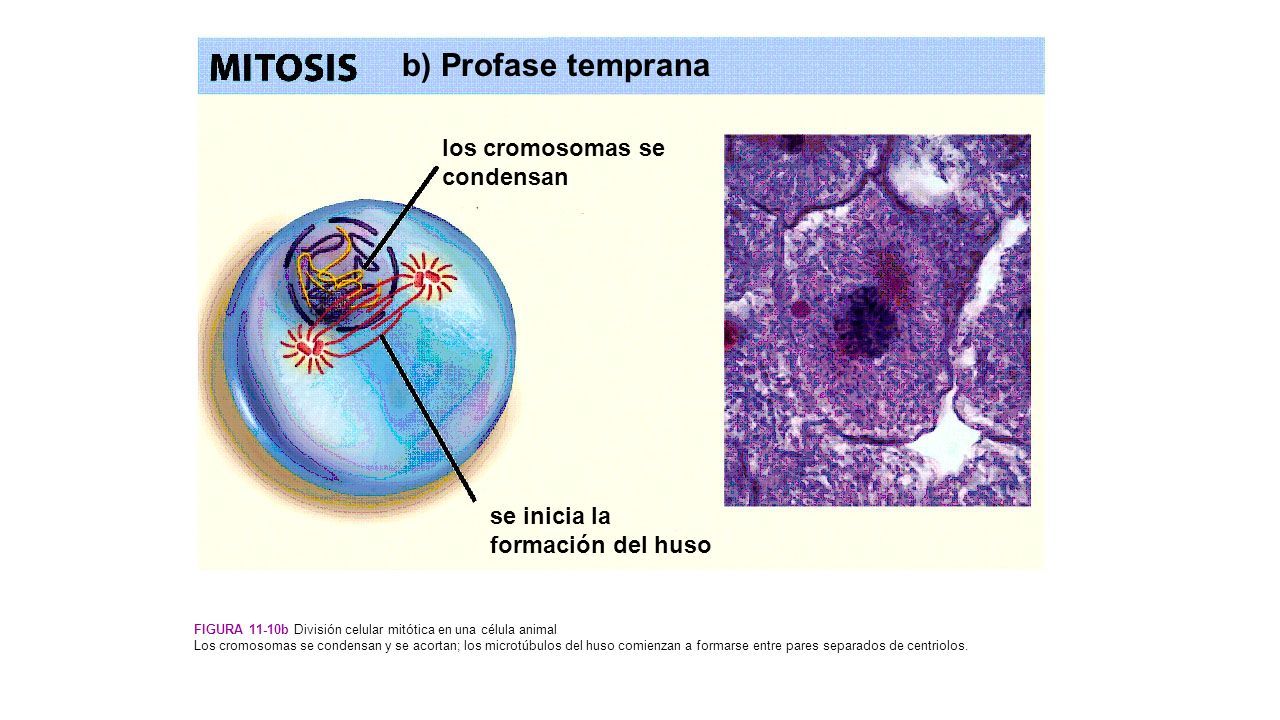 MITOSIS b) Profase temprana

los cromosomas se condensan

se inicia la formación del huso

FIGURA 11-10b División celular mitótica en una célula animal
Los cromosomas se condensan y se acortan; los microtúbulos del huso comienzan a formarse entre pares separados de centriolos.